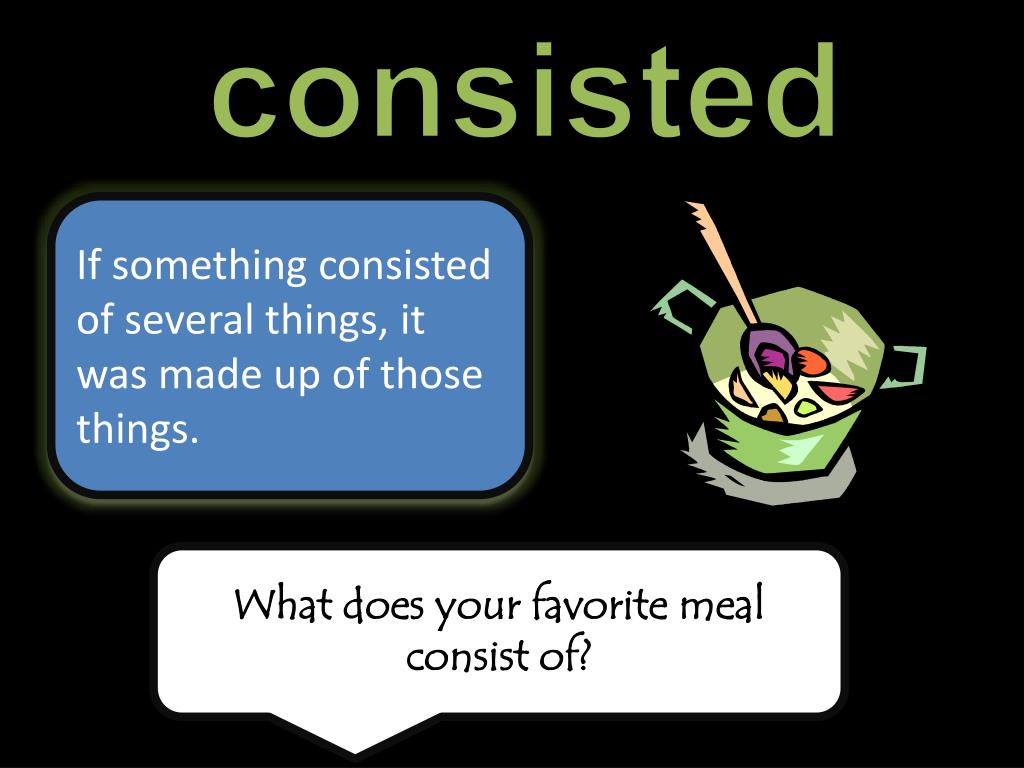 consisted

If something consisted of several things, it was made up of those things.

What does your favorite meal consist of?